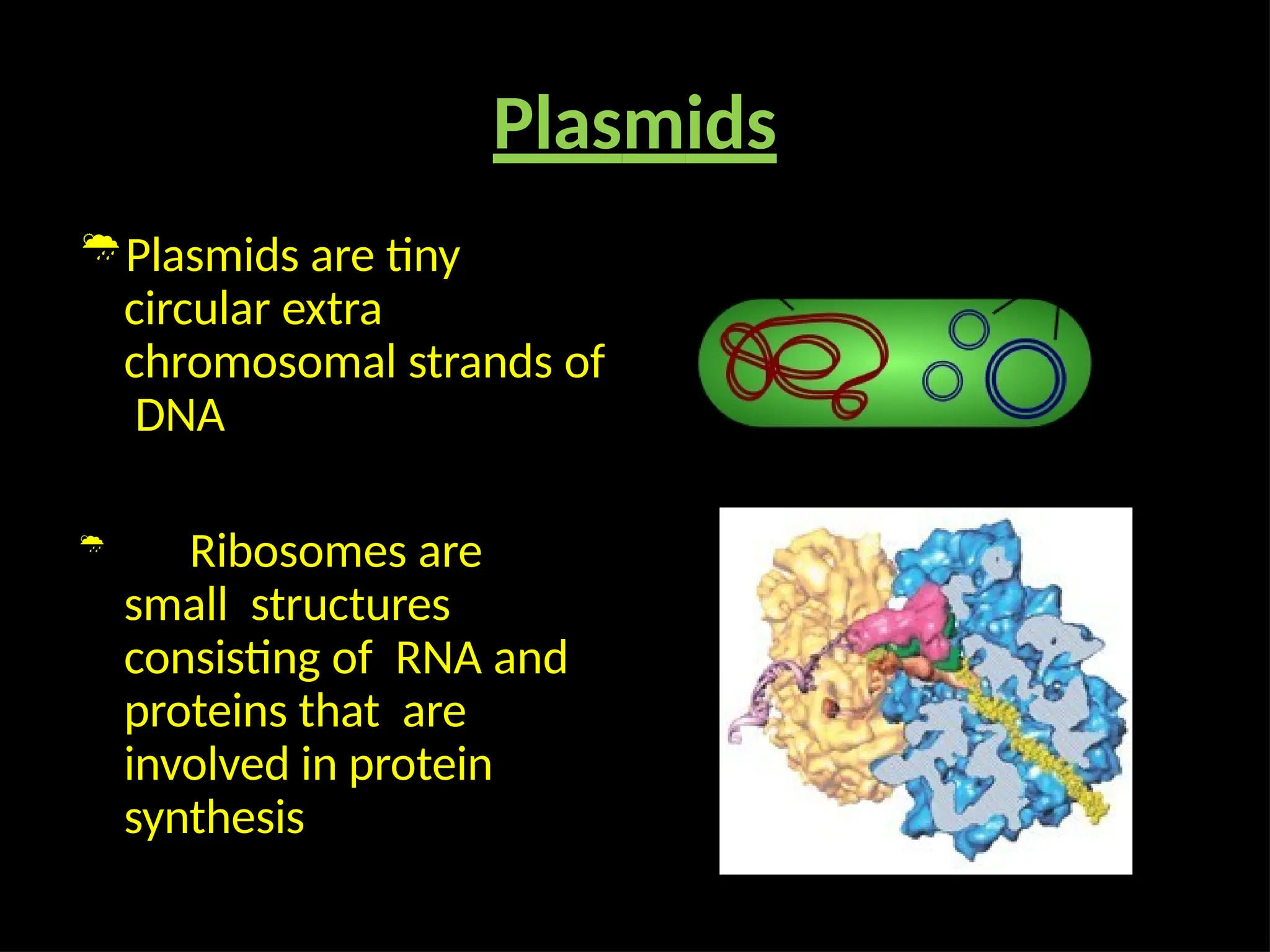 Plasmids

Plasmids are tiny circular extra chromosomal strands of DNA

Ribosomes are small structures consisting of RNA and proteins that are involved in protein synthesis